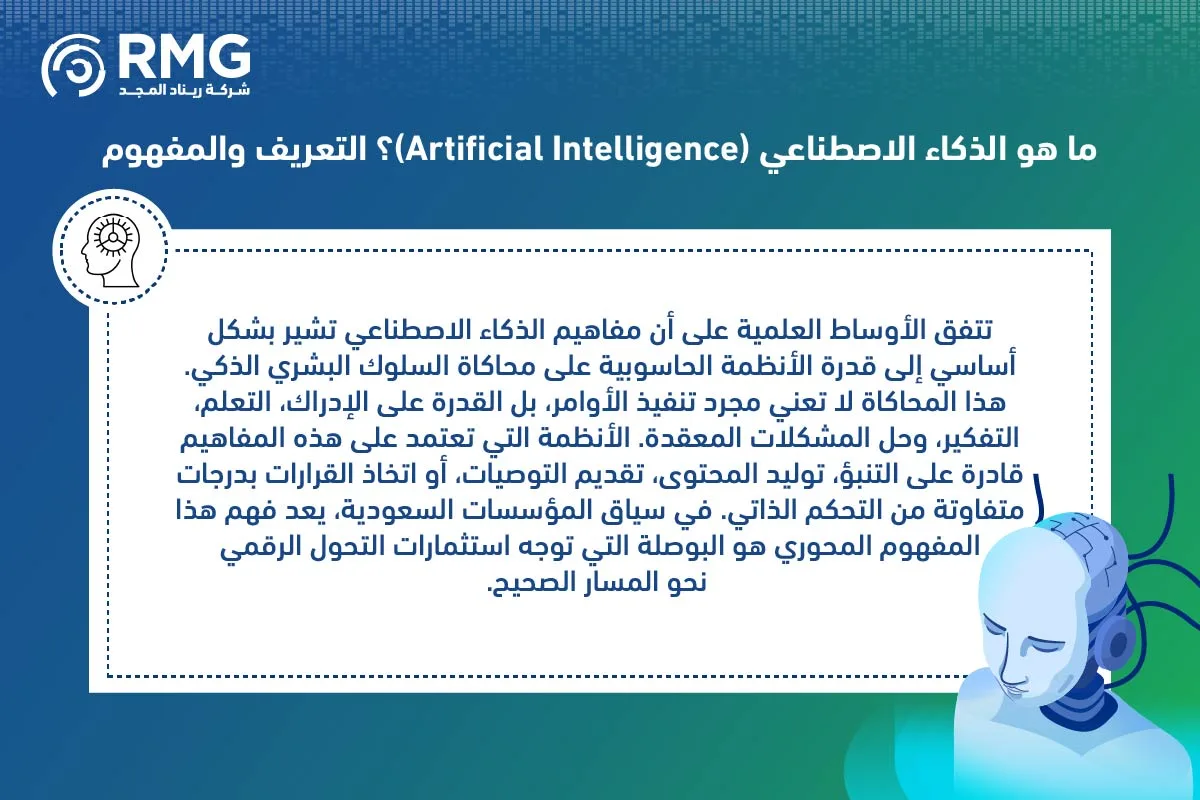 RMG
شركة ريناد المجد

ما هو الذكاء الاصطناعي (Artificial Intelligence)؟ التعريف والمفهوم

تتفق الأوساط العلمية على أن مفاهيم الذكاء الاصطناعي تشير بشكل أساسي إلى قدرة الأنظمة الحاسوبية على محاكاة السلوك البشري الذكي. هذا المحاكاة لا تعني مجرد تنفيذ الأوامر، بل القدرة على الإدراك، التعلم، التفكير، وحل المشكلات المعقدة. الأنظمة التي تعتمد على هذه المفاهيم قادرة على التنبؤ، توليد المحتوى، تقديم التوصيات، أو اتخاذ القرارات بدرجات متفاوتة من التحكم الذاتي. في سياق المؤسسات السعودية، يعد فهم هذا المفهوم المحوري هو البوصلة التي توجه استثمارات التحول الرقمي نحو المسار الصحيح.